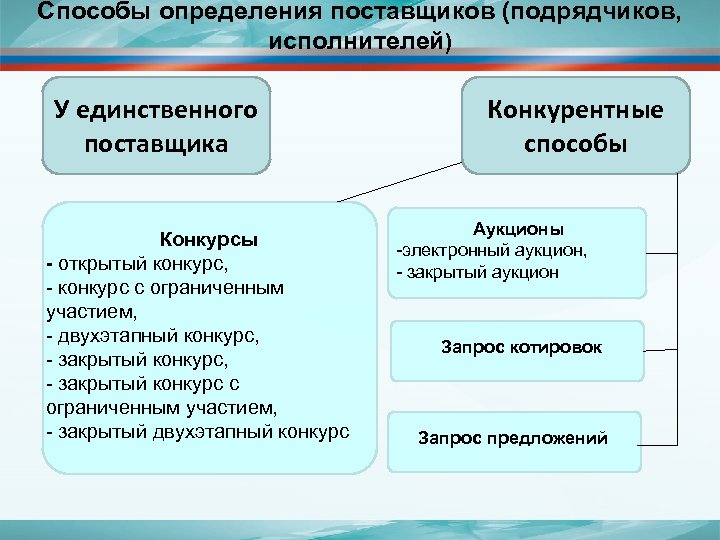 Способы определения поставщиков (подрядчиков, исполнителей)

У единственного поставщика

Конкурентные способы

Конкурсы
- открытый конкурс,
- конкурс с ограниченным участием,
- двухэтапный конкурс,
- закрытый конкурс,
- закрытый конкурс с ограниченным участием,
- закрытый двухэтапный конкурс

Аукционы
-электронный аукцион,
- закрытый аукцион

Запрос котировок

Запрос предложений